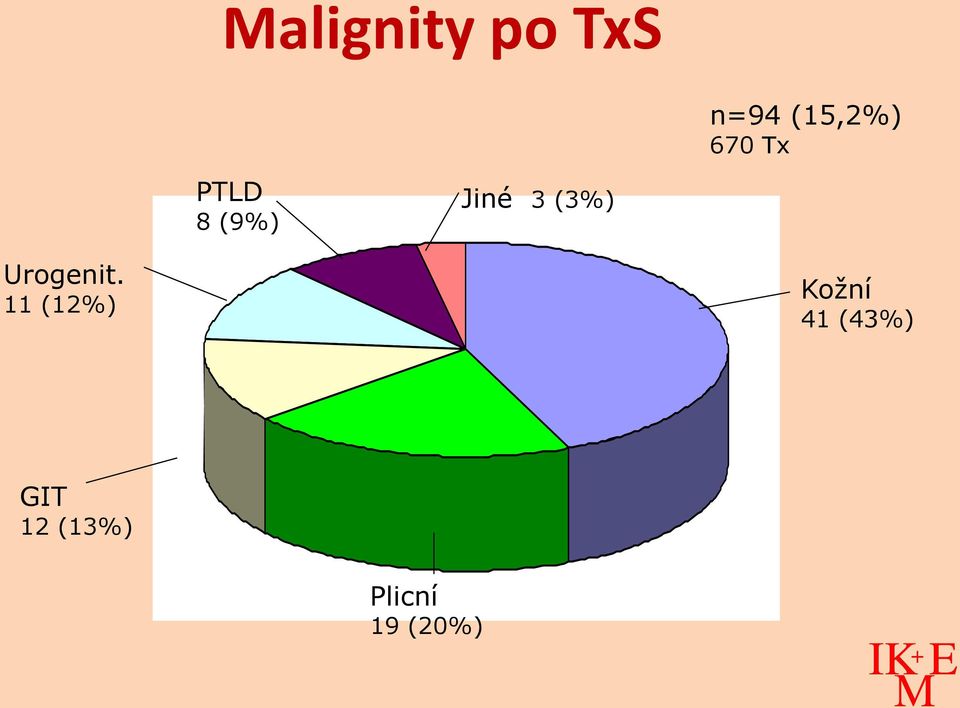 Malignity po TxS

n=94 (15,2%)
670 Tx

PTLD
8 (9%)

Jiné 3 (3%)

Urogenit.
11 (12%)

Kožní
41 (43%)

GIT
12 (13%)

Plicní
19 (20%)

IK+EM